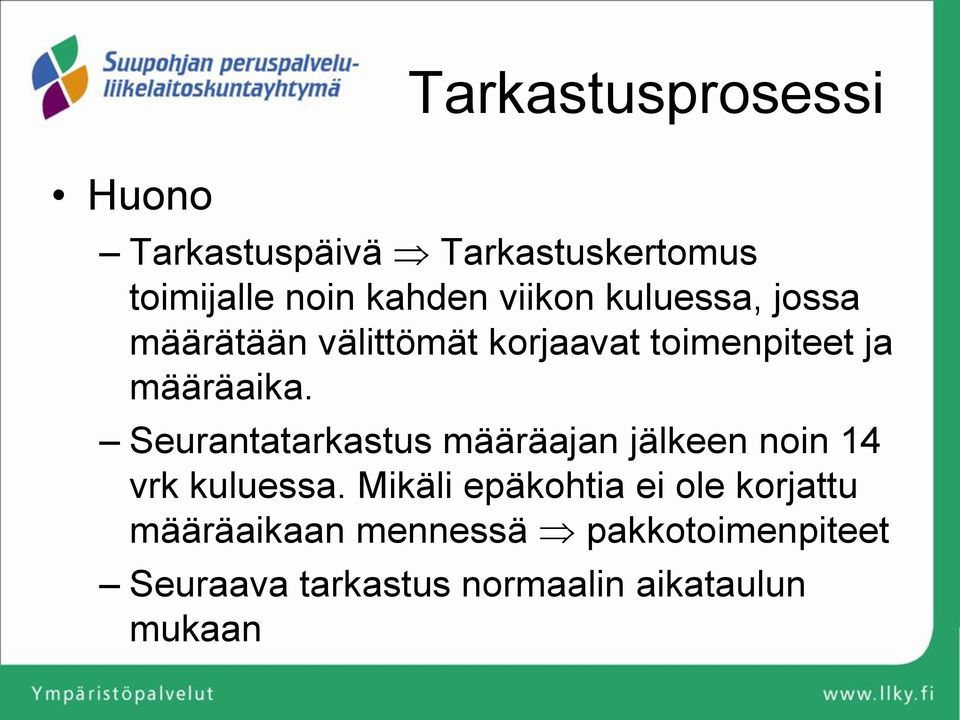 Suupohjan peruspalvelu-liikelaitoskuntayhtymä

Tarkastusprosessi

• Huono
– Tarkastuspäivä $\Rightarrow$ Tarkastuskertomus toimijalle noin kahden viikon kuluessa, jossa määrätään välittömät korjaavat toimenpiteet ja määräaika.
– Seurantatarkastus määräajan jälkeen noin 14 vrk kuluessa. Mikäli epäkohtia ei ole korjattu määräaikaan mennessä $\Rightarrow$ pakkotoimenpiteet
– Seuraava tarkastus normaalin aikataulun mukaan

Ympäristöpalvelut

www.llky.fi